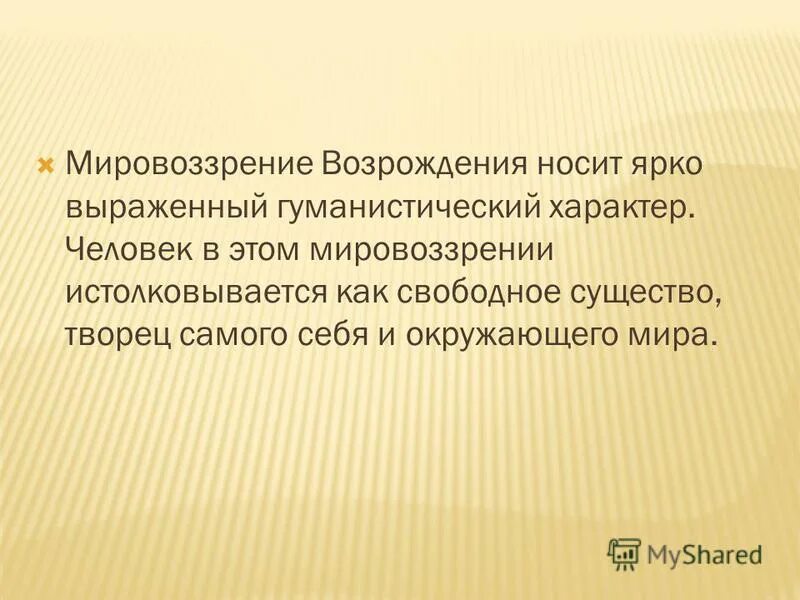 Мировоззрение Возрождения носит ярко выраженный гуманистический характер. Человек в этом мировоззрении истолковывается как свободное существо, творец самого себя и окружающего мира.

MyShared